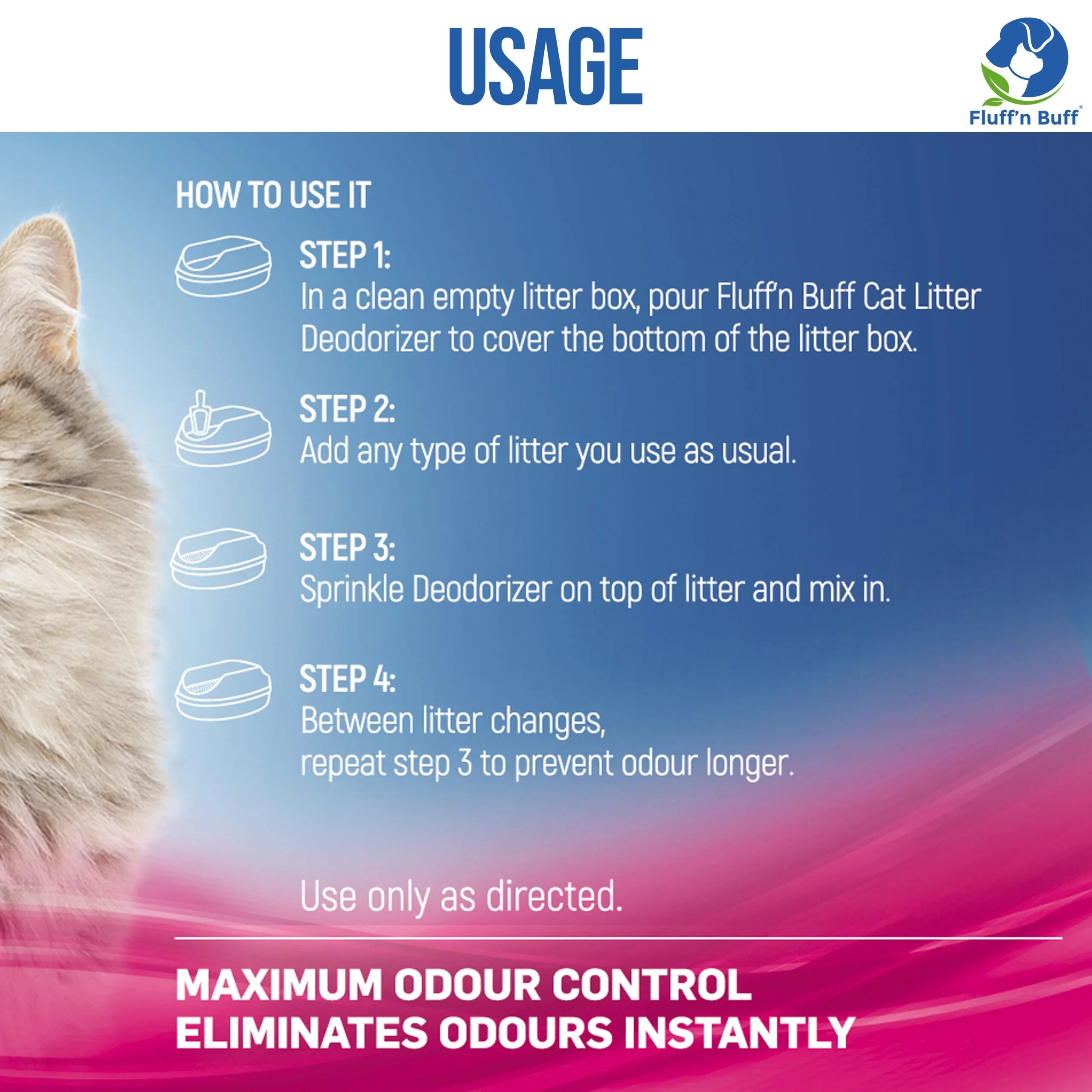 USAGE

Fluff'n Buff®

HOW TO USE IT

STEP 1:
In a clean empty litter box, pour Fluff'n Buff Cat Litter Deodorizer to cover the bottom of the litter box.

STEP 2:
Add any type of litter you use as usual.

STEP 3:
Sprinkle Deodorizer on top of litter and mix in.

STEP 4:
Between litter changes,
repeat step 3 to prevent odour longer.

Use only as directed.

MAXIMUM ODOUR CONTROL
ELIMINATES ODOURS INSTANTLY